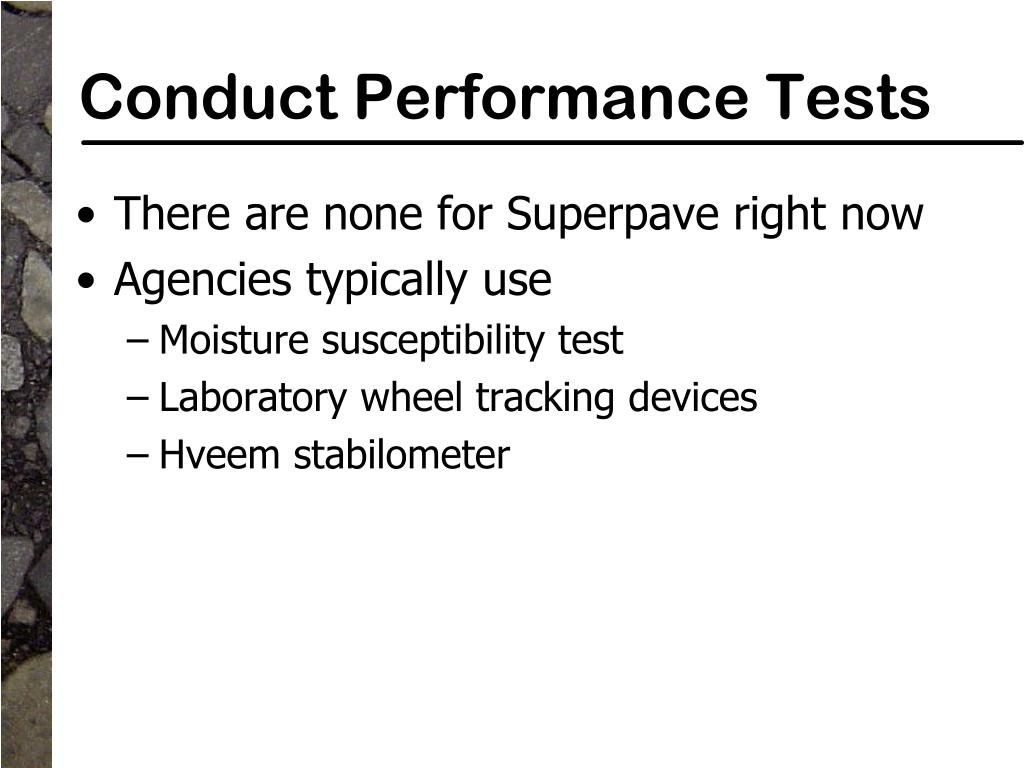 Conduct Performance Tests

• There are none for Superpave right now
• Agencies typically use
– Moisture susceptibility test
– Laboratory wheel tracking devices
– Hveem stabilometer